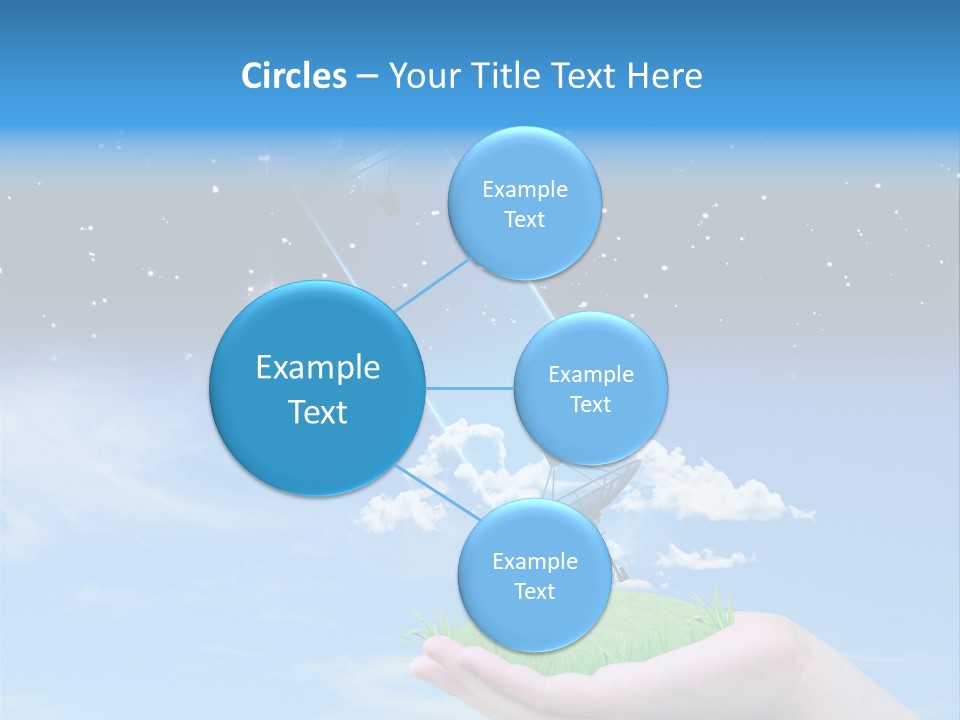 Circles – Your Title Text Here

Example Text

Example Text

Example Text

Example Text